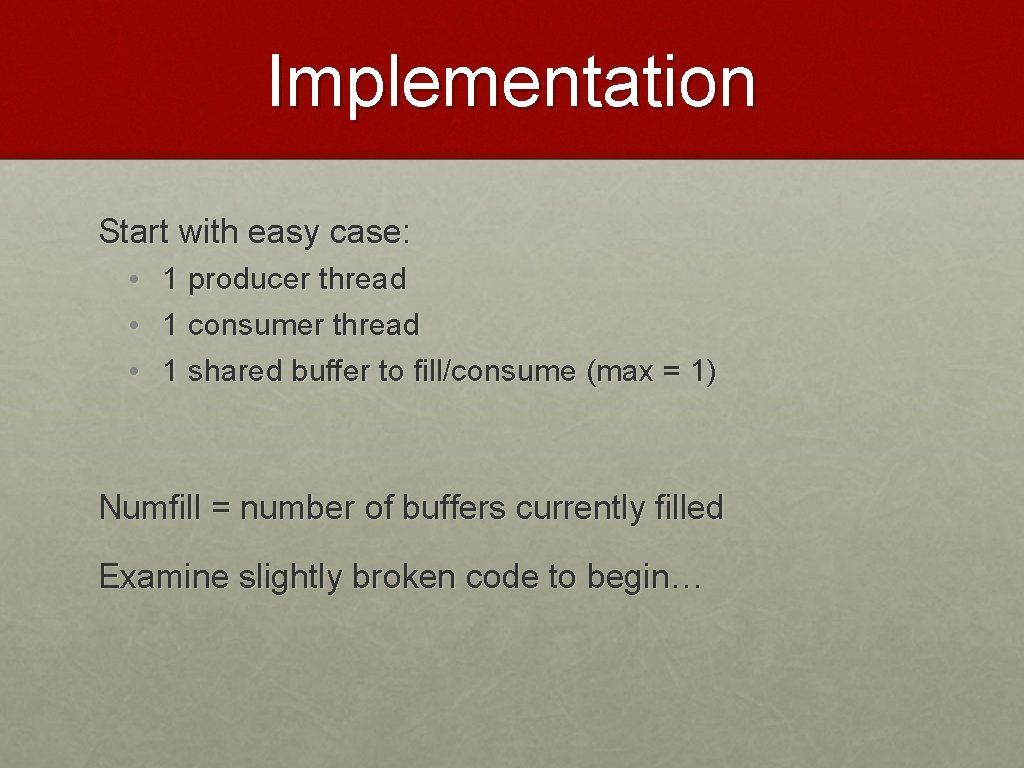 Implementation

Start with easy case:

• 1 producer thread
• 1 consumer thread
• 1 shared buffer to fill/consume (max = 1)

Numfill = number of buffers currently filled

Examine slightly broken code to begin…